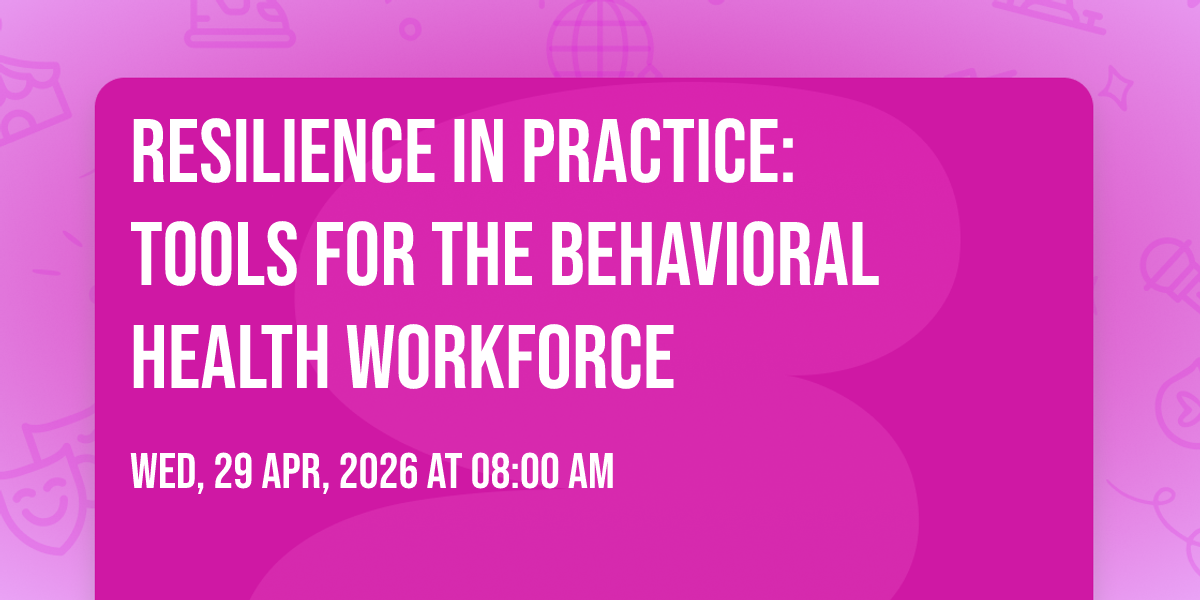 RESILIENCE IN PRACTICE: TOOLS FOR THE BEHAVIORAL HEALTH WORKFORCE

WED, 29 APR, 2026 AT 08:00 AM